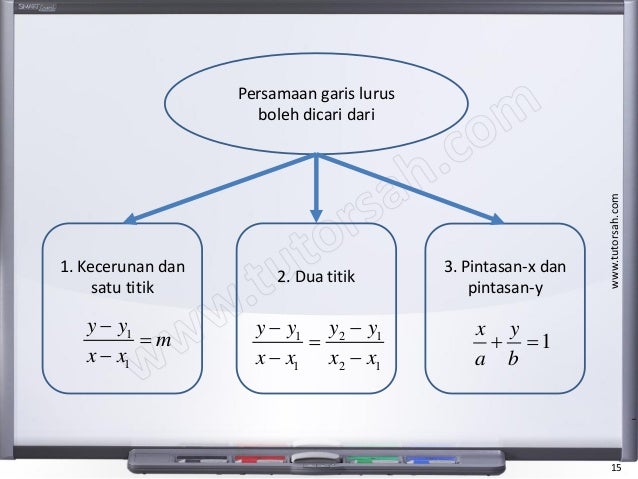 SMART Board

Persamaan garis lurus boleh dicari dari

1. Kecerunan dan satu titik

$\frac{y-y_1}{x-x_1}=m$

2. Dua titik

$\frac{y-y_1}{x-x_1}=\frac{y_2-y_1}{x_2-x_1}$

3. Pintasan-x dan pintasan-y

$\frac{x}{a}+\frac{y}{b}=1$

www.tutorsah.com

www.tutorsah.com

15